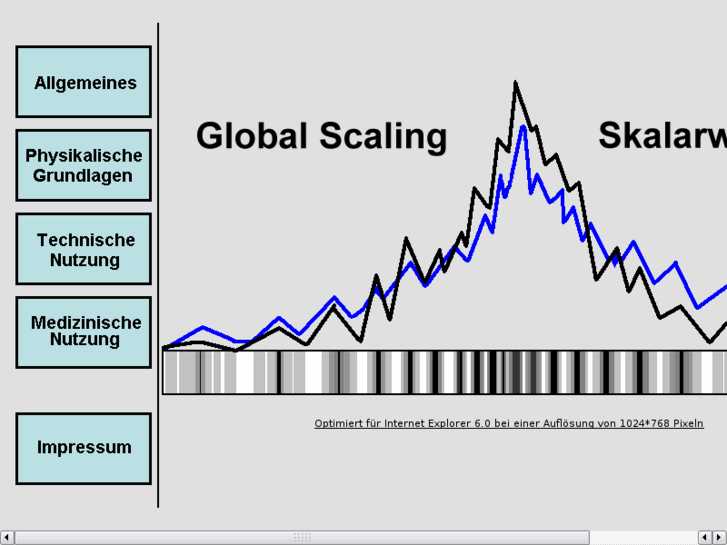 Allgemeines

Physikalische Grundlagen

Technische Nutzung

Medizinische Nutzung

Impressum

Global Scaling

Skalarw

Optimiert für Internet Explorer 6.0 bei einer Auflösung von 1024*768 Pixeln